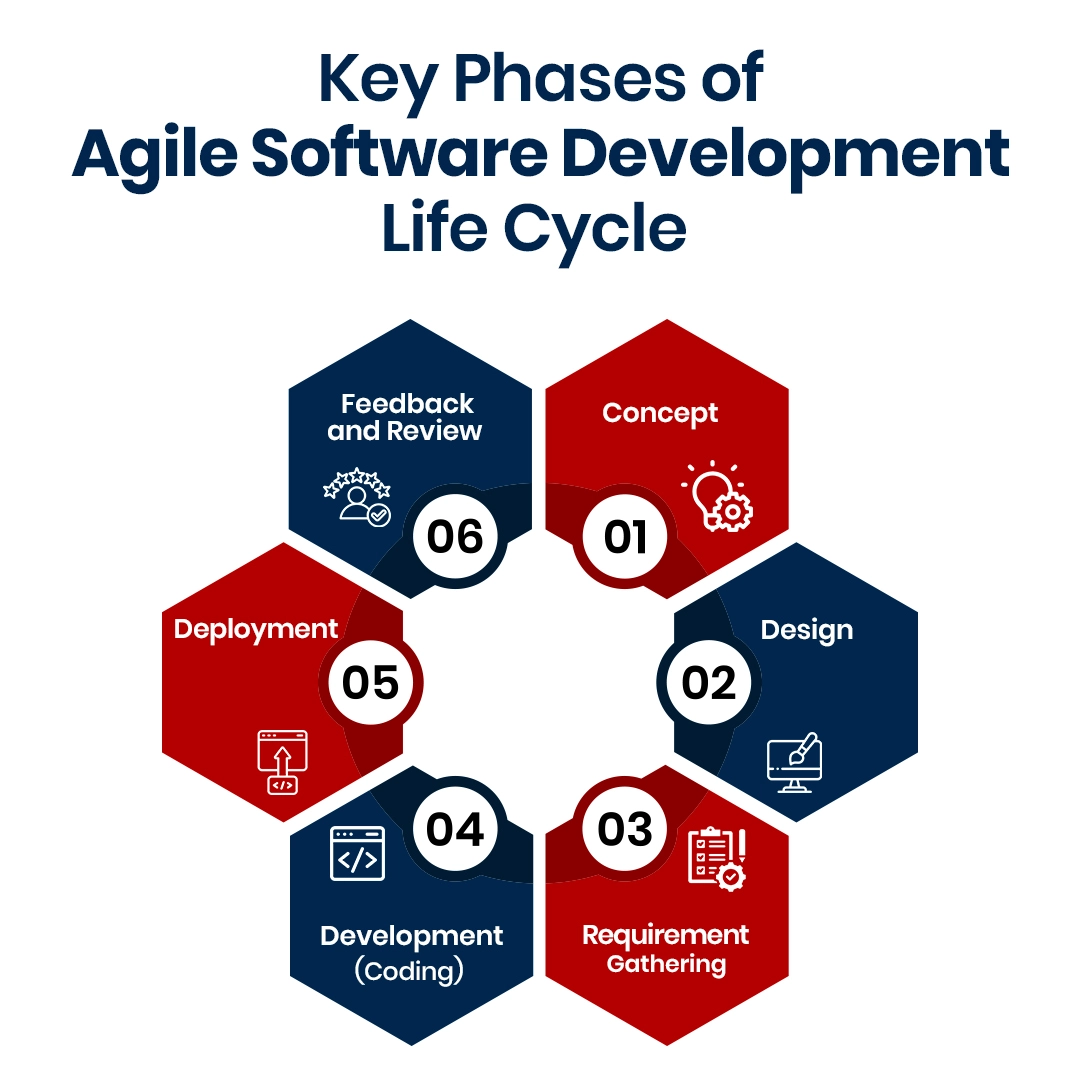 Key Phases of
Agile Software Development
Life Cycle

Concept
01

Design
02

03
Requirement Gathering

04
Development (Coding)

Deployment
05

Feedback and Review
06